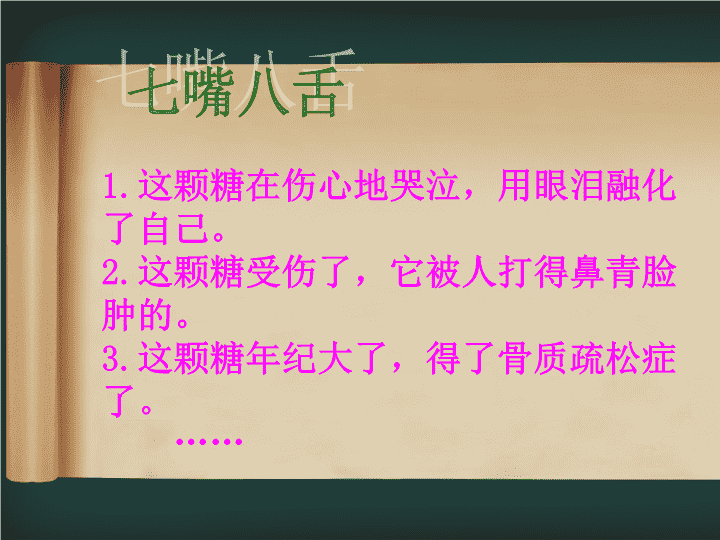 七嘴八舌

1.这颗糖在伤心地哭泣，用眼泪融化了自己。
2.这颗糖受伤了，它被人打得鼻青脸肿的。
3.这颗糖年纪大了，得了骨质疏松症了。
……